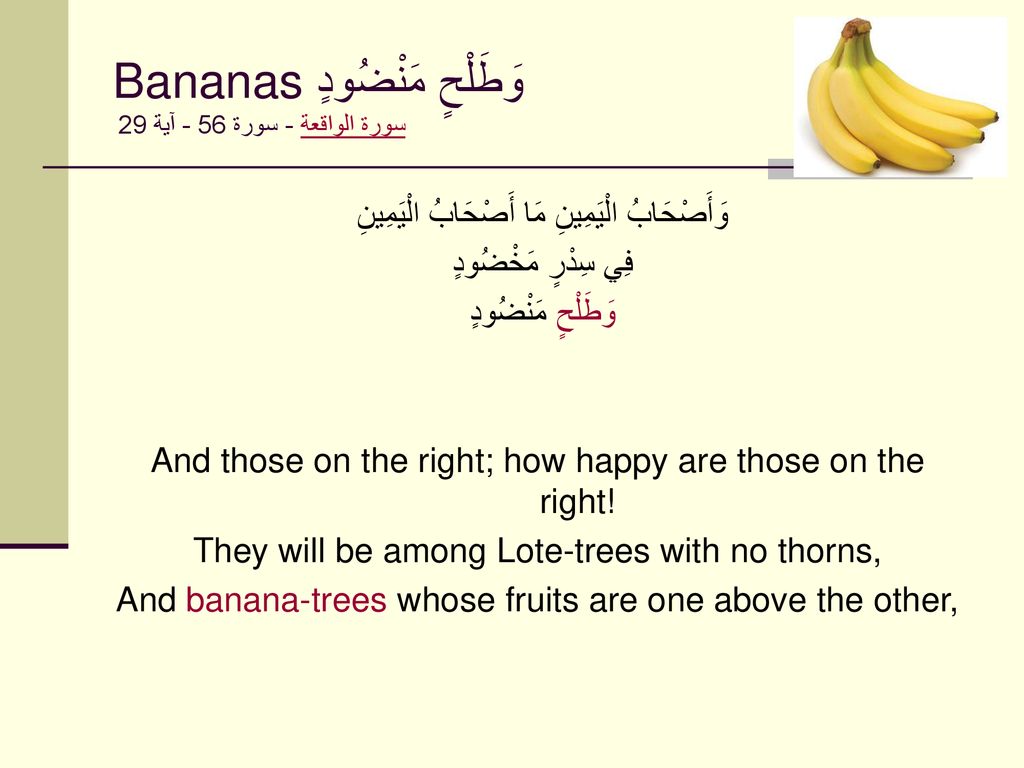 Bananas وَطَلْحٍ مَنْضُودٍ
سورة الواقعة - سورة 56 - آية 29

وَأَصْحَابُ الْيَمِينِ مَا أَصْحَابُ الْيَمِينِ
فِي سِدْرٍ مَخْضُودٍ
وَطَلْحٍ مَنْضُودٍ

And those on the right; how happy are those on the right!
They will be among Lote-trees with no thorns,
And banana-trees whose fruits are one above the other,